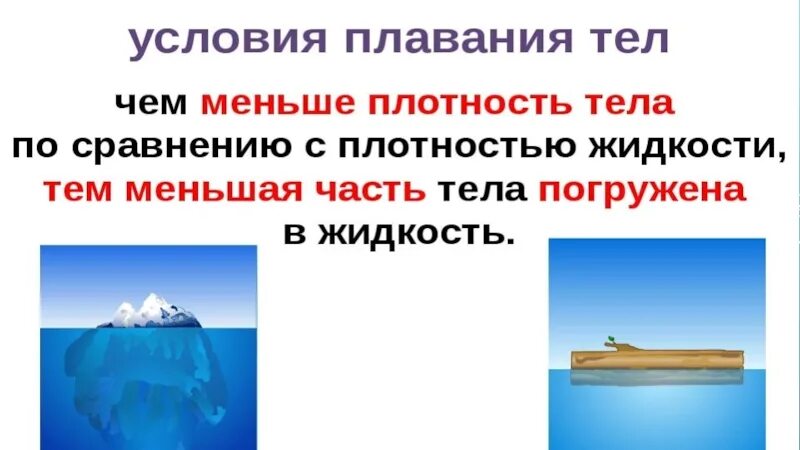 условия плавания тел

чем меньше плотность тела по сравнению с плотностью жидкости, тем меньшая часть тела погружена в жидкость.